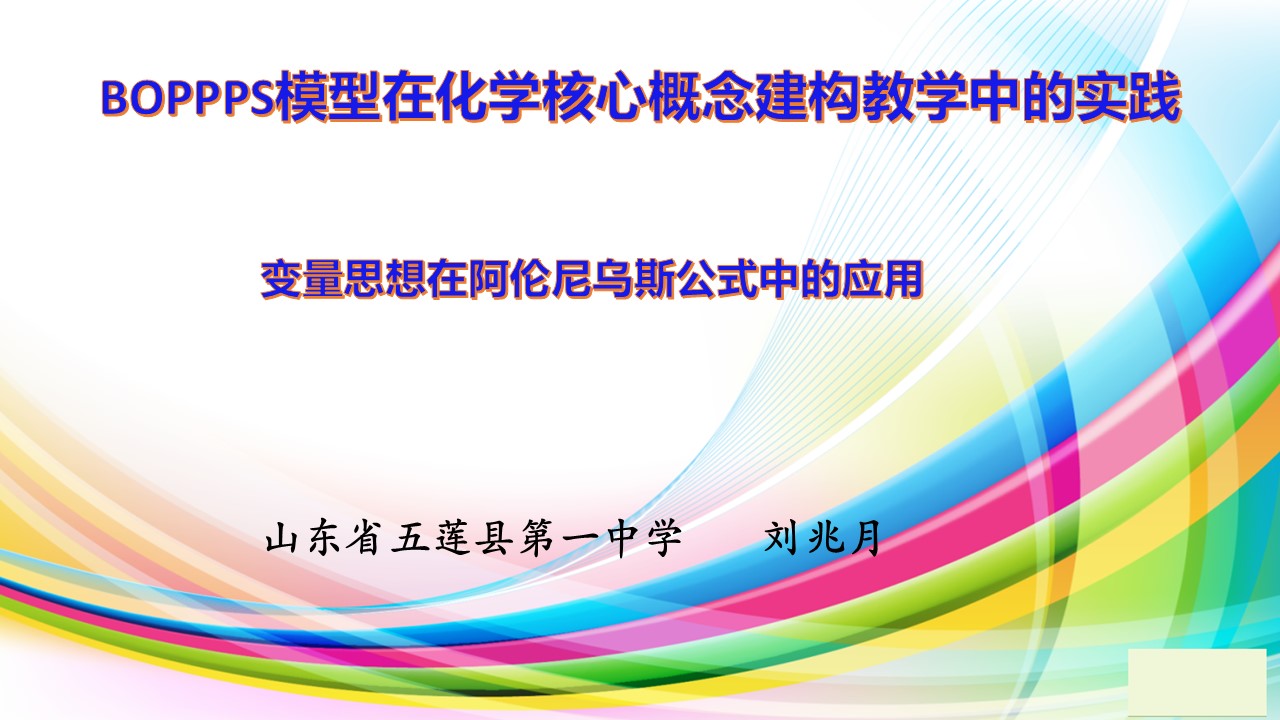 BOPPPS模型在化学核心概念建构教学中的实践

变量思想在阿伦尼乌斯公式中的应用

山东省五莲县第一中学　　刘兆月